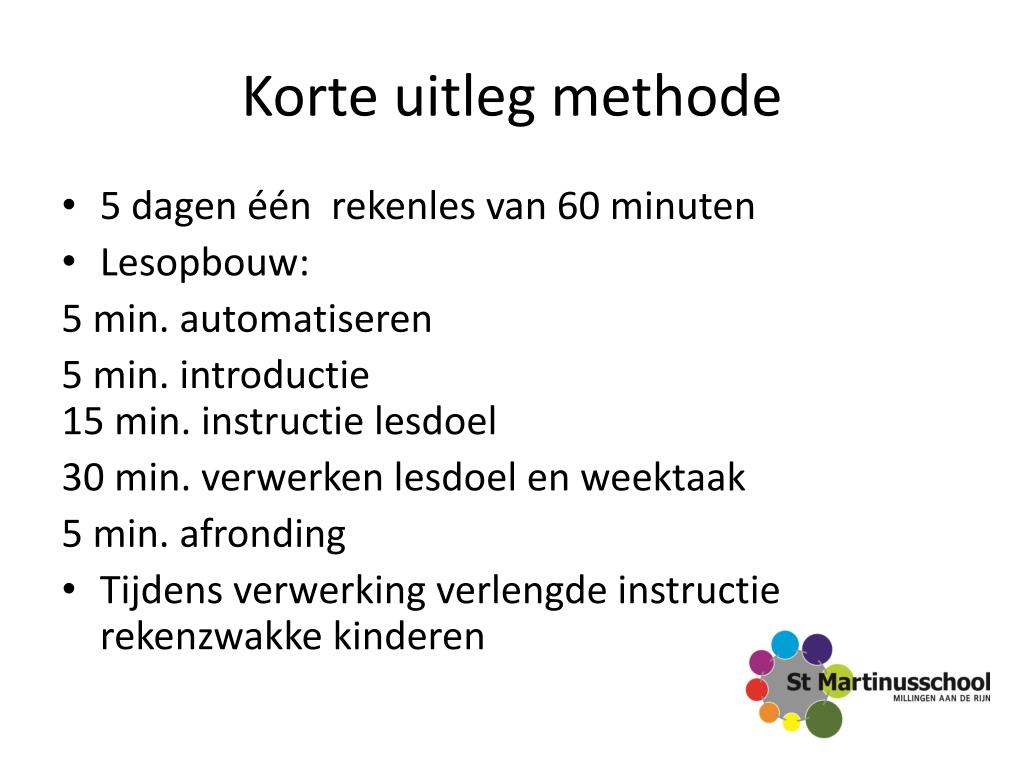 Korte uitleg methode

• 5 dagen één rekenles van 60 minuten
• Lesopbouw:

5 min. automatiseren

5 min. introductie
15 min. instructie lesdoel

30 min. verwerken lesdoel en weektaak

5 min. afronding

• Tijdens verwerking verlengde instructie rekenzwakke kinderen

St Martinusschool
MILLINGEN AAN DE RIJN